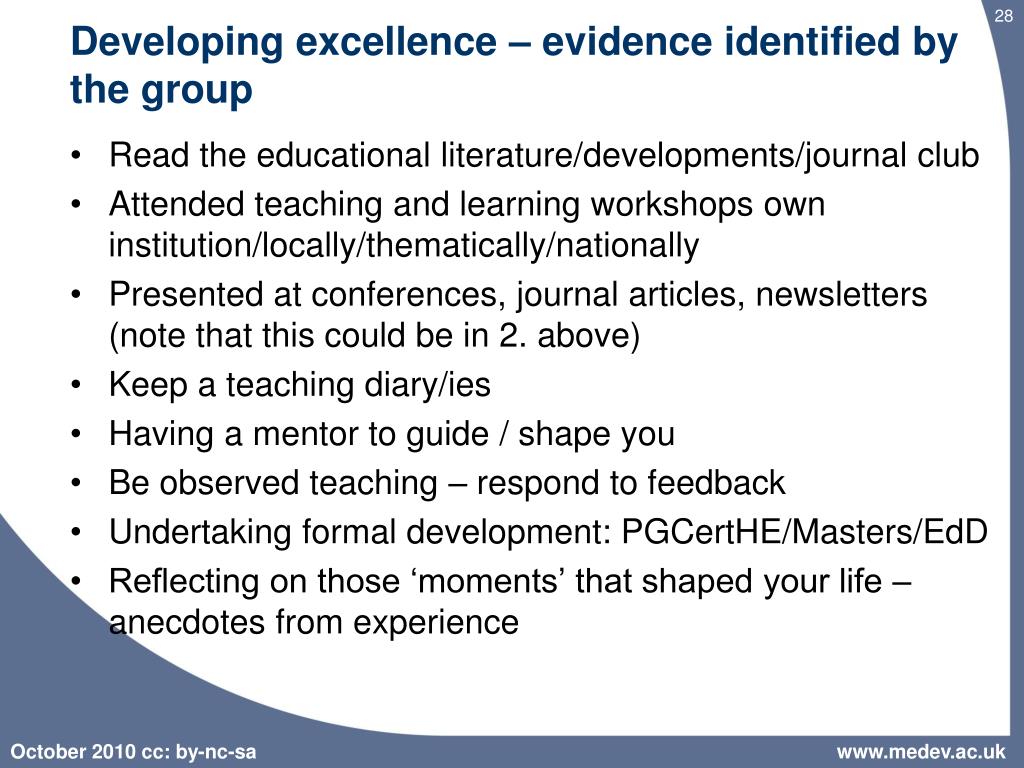 28

Developing excellence – evidence identified by the group

• Read the educational literature/developments/journal club
• Attended teaching and learning workshops own institution/locally/thematically/nationally
• Presented at conferences, journal articles, newsletters (note that this could be in 2. above)
• Keep a teaching diary/ies
• Having a mentor to guide / shape you
• Be observed teaching – respond to feedback
• Undertaking formal development: PGCertHE/Masters/EdD
• Reflecting on those ‘moments’ that shaped your life – anecdotes from experience

October 2010 cc: by-nc-sa

www.medev.ac.uk